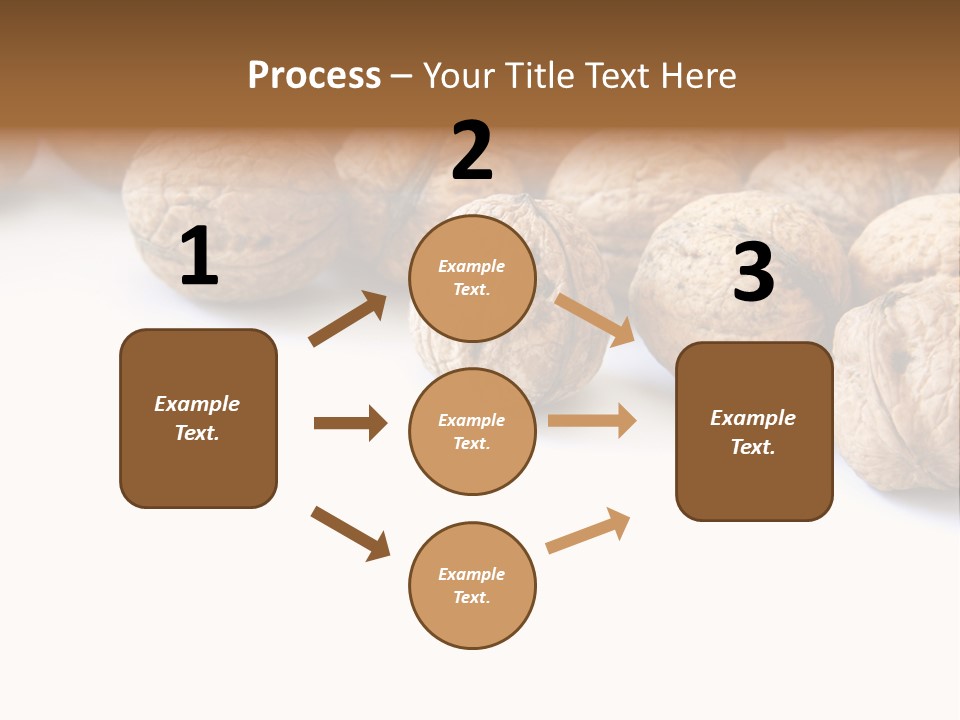 Process – Your Title Text Here

1

Example Text.

2

Example Text.

Example Text.

Example Text.

3

Example Text.